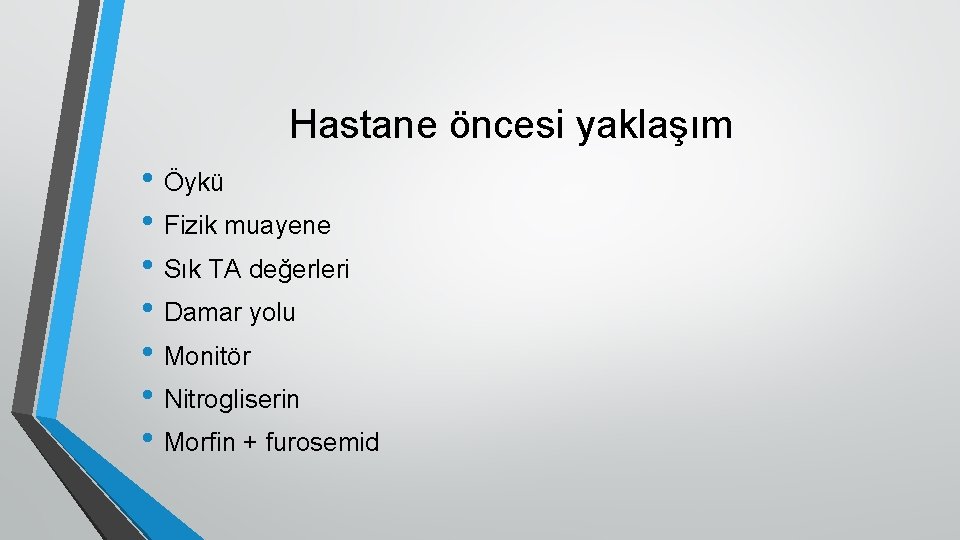 Hastane öncesi yaklaşım

• Öykü
• Fizik muayene
• Sık TA değerleri
• Damar yolu
• Monitör
• Nitrogliserin
• Morfin + furosemid